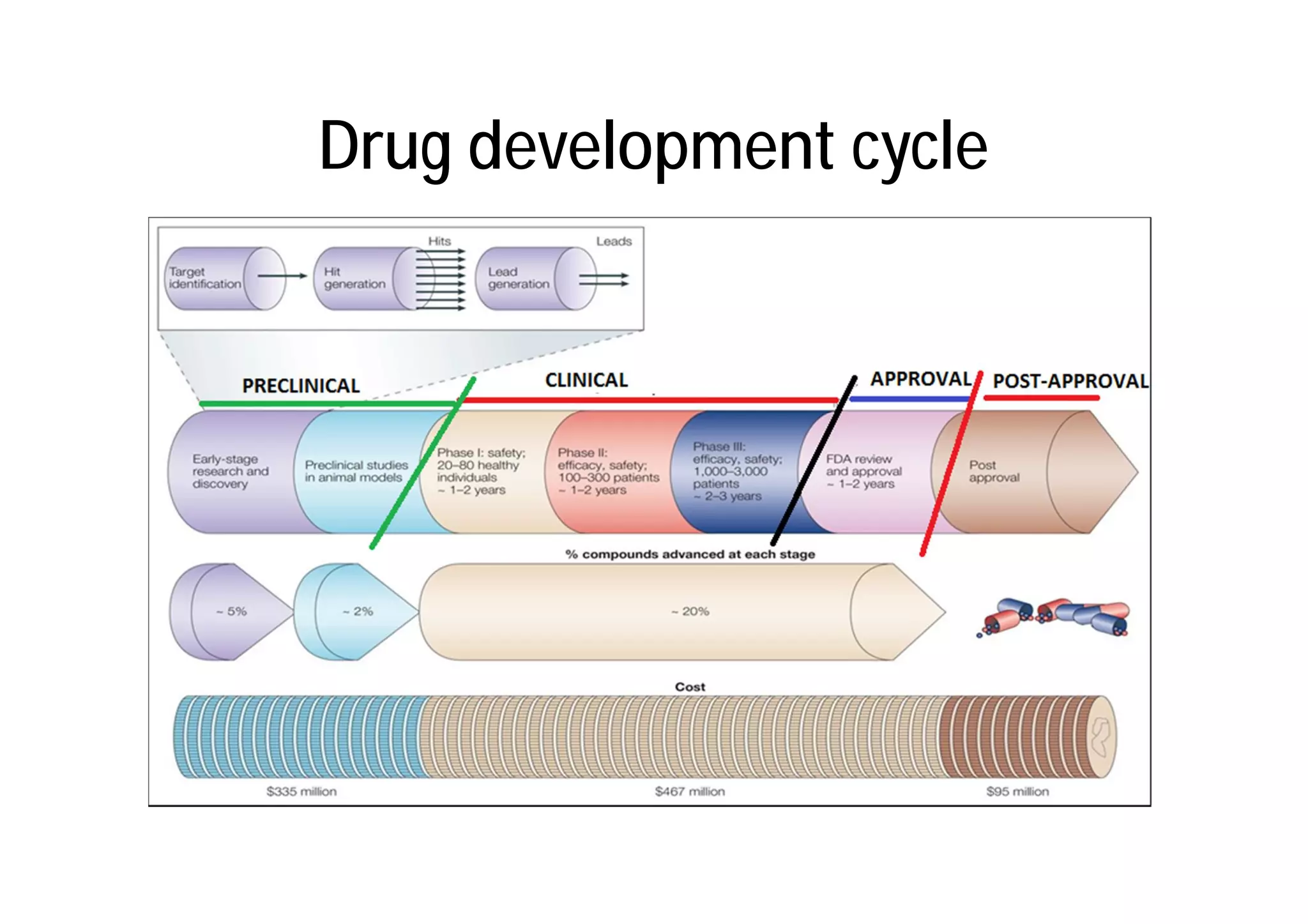 Drug development cycle

Target identification

Hits

Hit generation

Leads

Lead generation

PRECLINICAL

CLINICAL

APPROVAL

POST-APPROVAL

Early-stage research and discovery

Preclinical studies in animal models

Phase I: safety; 20–80 healthy individuals ~ 1–2 years

Phase II: efficacy, safety; 100–300 patients ~ 1–2 years

Phase III: efficacy, safety; 1,000–3,000 patients ~ 2–3 years

FDA review and approval ~ 1–2 years

Post approval

% compounds advanced at each stage

~ 5%

~ 2%

~ 20%

Cost

$335 million

$467 million

$95 million